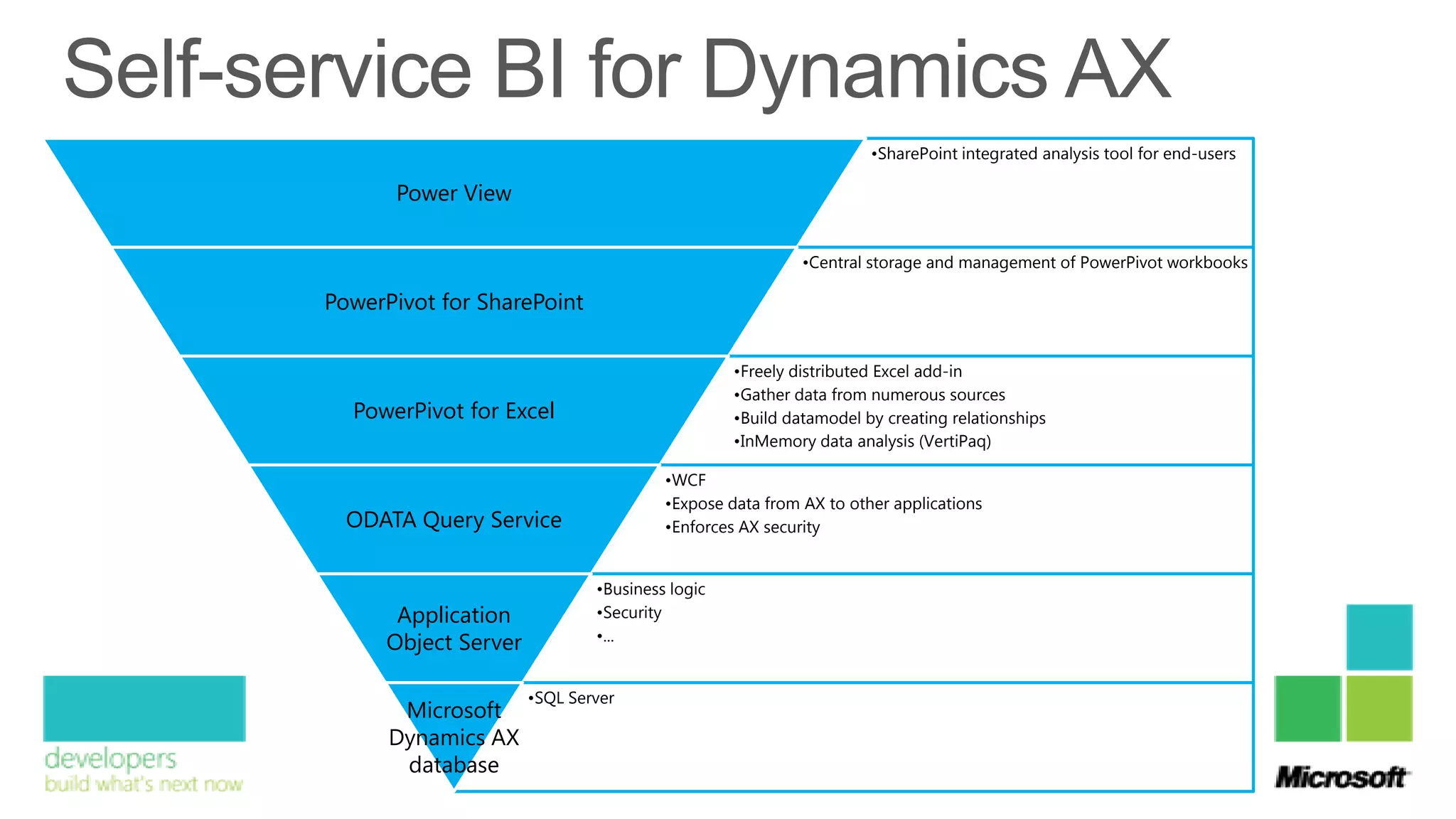 Self-service BI for Dynamics AX

Power View

•SharePoint integrated analysis tool for end-users

PowerPivot for SharePoint

•Central storage and management of PowerPivot workbooks

PowerPivot for Excel

•Freely distributed Excel add-in
•Gather data from numerous sources
•Build datamodel by creating relationships
•InMemory data analysis (VertiPaq)

ODATA Query Service

•WCF
•Expose data from AX to other applications
•Enforces AX security

Application Object Server

•Business logic
•Security
•...

Microsoft Dynamics AX database

•SQL Server

developers
build what's next now

Microsoft